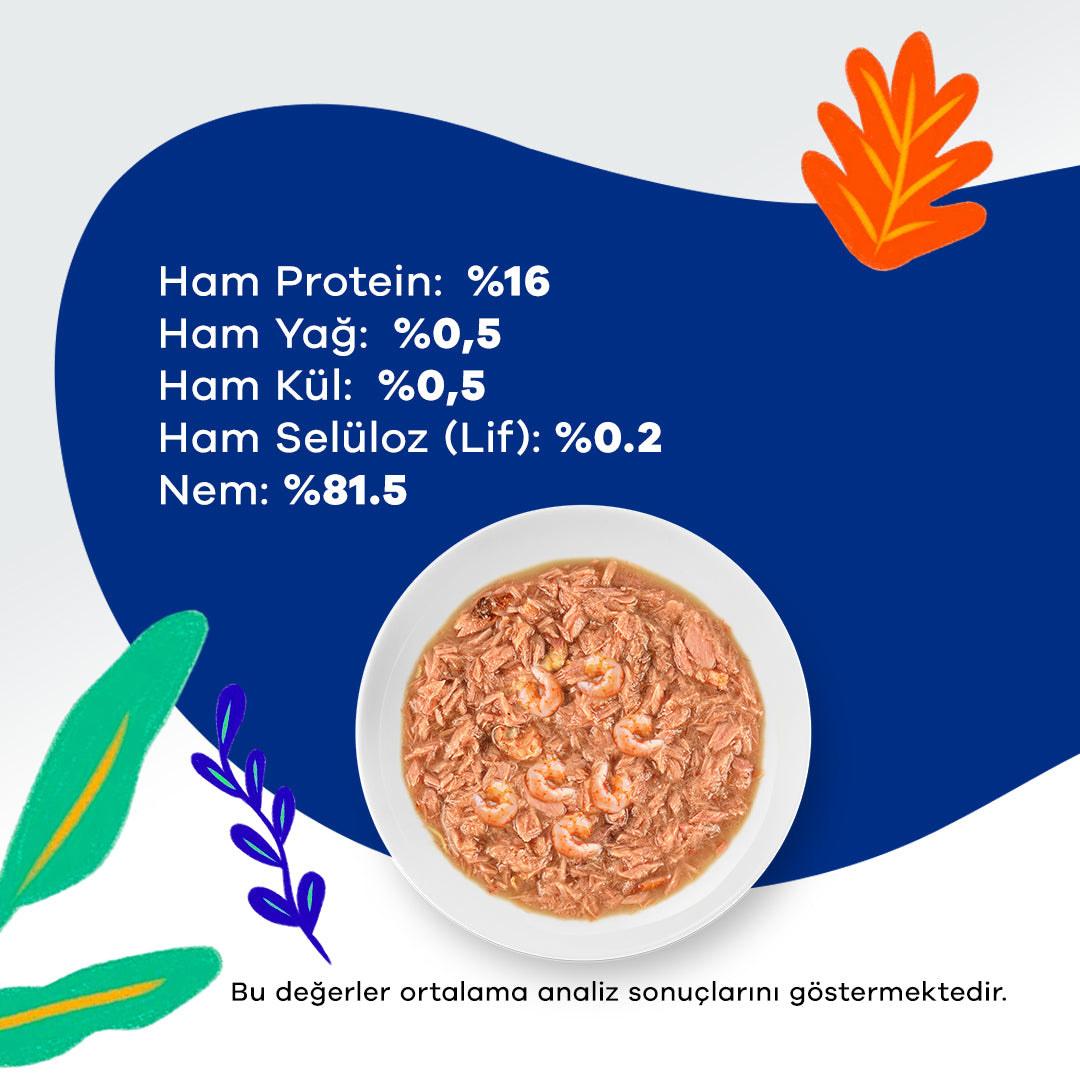 Ham Protein: %16
Ham Yağ: %0,5
Ham Kül: %0,5
Ham Selüloz (Lif): %0.2
Nem: %81.5

Bu değerler ortalama analiz sonuçlarını göstermektedir.